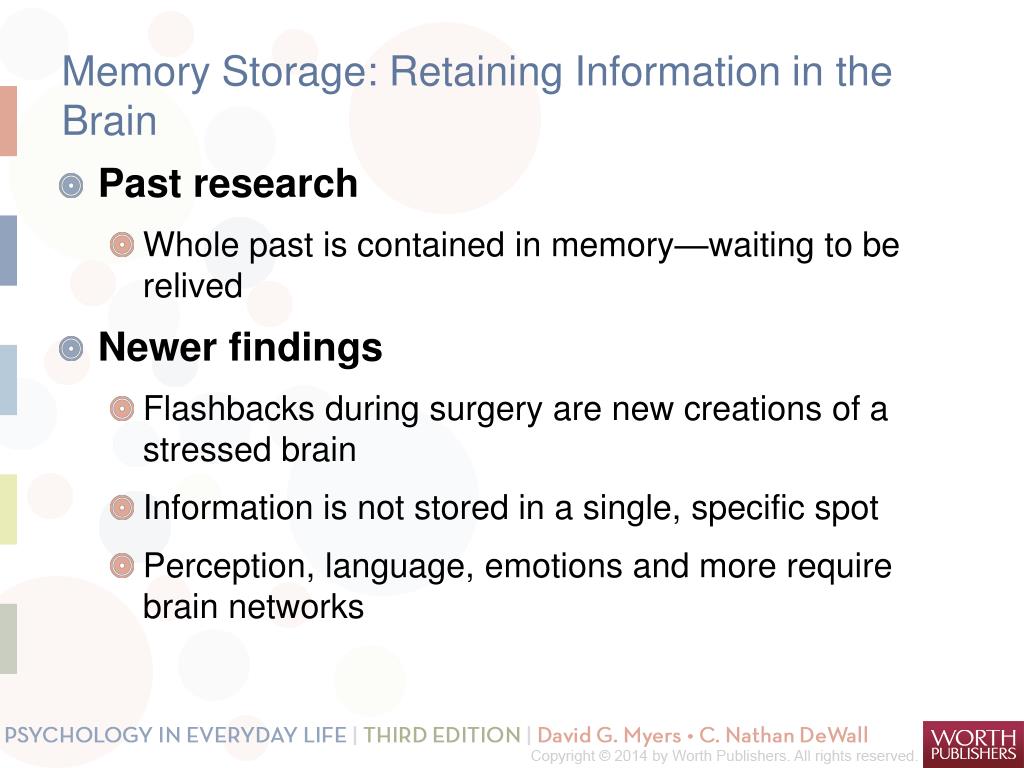 Memory Storage: Retaining Information in the Brain

Past research

Whole past is contained in memory—waiting to be relived

Newer findings

Flashbacks during surgery are new creations of a stressed brain

Information is not stored in a single, specific spot

Perception, language, emotions and more require brain networks

PSYCHOLOGY IN EVERYDAY LIFE | THIRD EDITION | David G. Myers • C. Nathan DeWall

Copyright © 2014 by Worth Publishers. All rights reserved.

WORTH PUBLISHERS